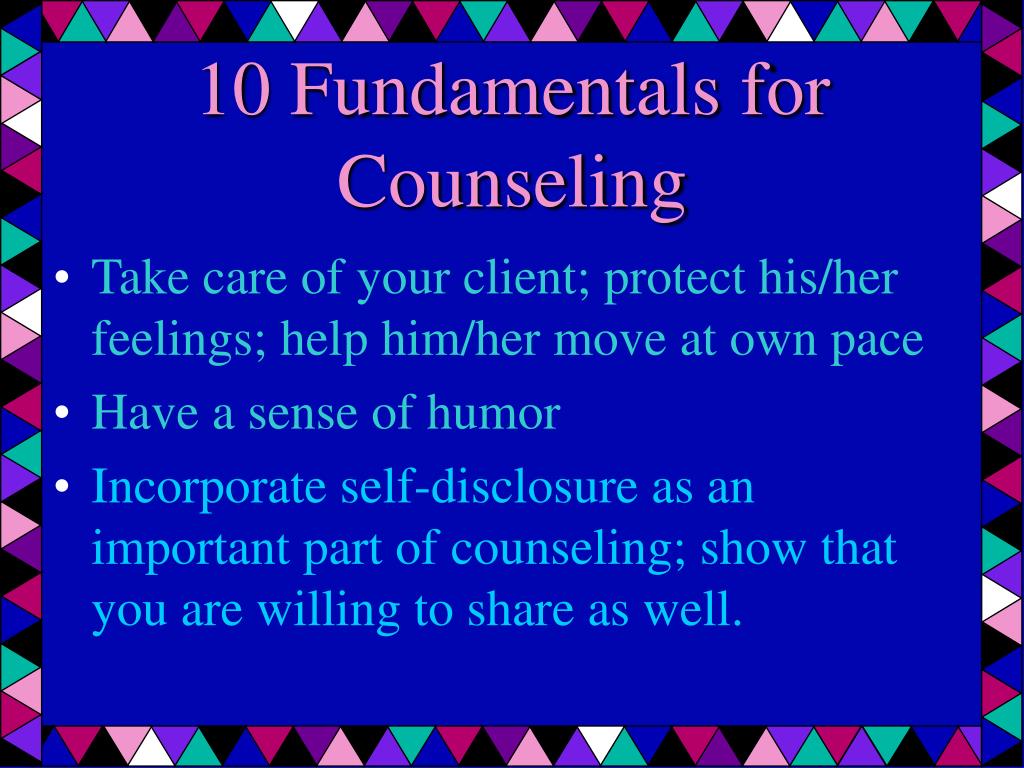 10 Fundamentals for Counseling

• Take care of your client; protect his/her feelings; help him/her move at own pace
• Have a sense of humor
• Incorporate self-disclosure as an important part of counseling; show that you are willing to share as well.